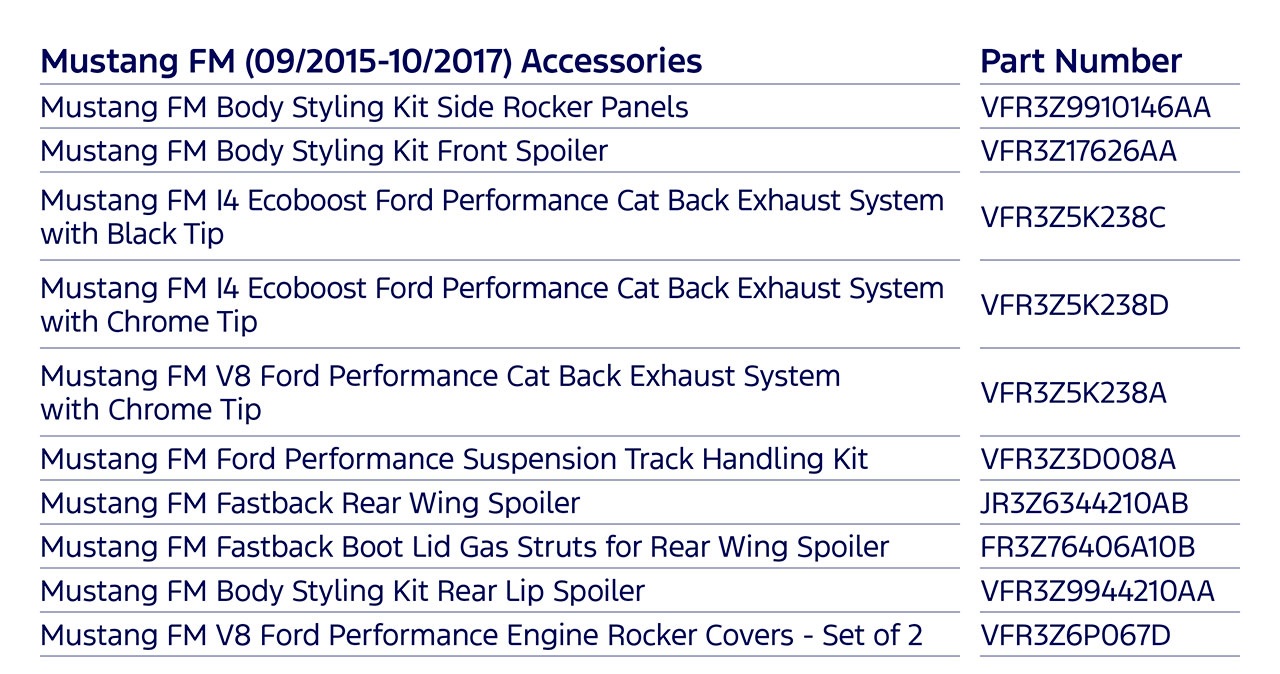 | Mustang FM (09/2015-10/2017) Accessories | Part Number |
|---|---|
| Mustang FM Body Styling Kit Side Rocker Panels | VFR3Z9910146AA |
| Mustang FM Body Styling Kit Front Spoiler | VFR3Z17626AA |
| Mustang FM I4 Ecoboost Ford Performance Cat Back Exhaust System with Black Tip | VFR3Z5K238C |
| Mustang FM I4 Ecoboost Ford Performance Cat Back Exhaust System with Chrome Tip | VFR3Z5K238D |
| Mustang FM V8 Ford Performance Cat Back Exhaust System with Chrome Tip | VFR3Z5K238A |
| Mustang FM Ford Performance Suspension Track Handling Kit | VFR3Z3D008A |
| Mustang FM Fastback Rear Wing Spoiler | JR3Z6344210AB |
| Mustang FM Fastback Boot Lid Gas Struts for Rear Wing Spoiler | FR3Z76406A10B |
| Mustang FM Body Styling Kit Rear Lip Spoiler | VFR3Z9944210AA |
| Mustang FM V8 Ford Performance Engine Rocker Covers - Set of 2 | VFR3Z6P067D |